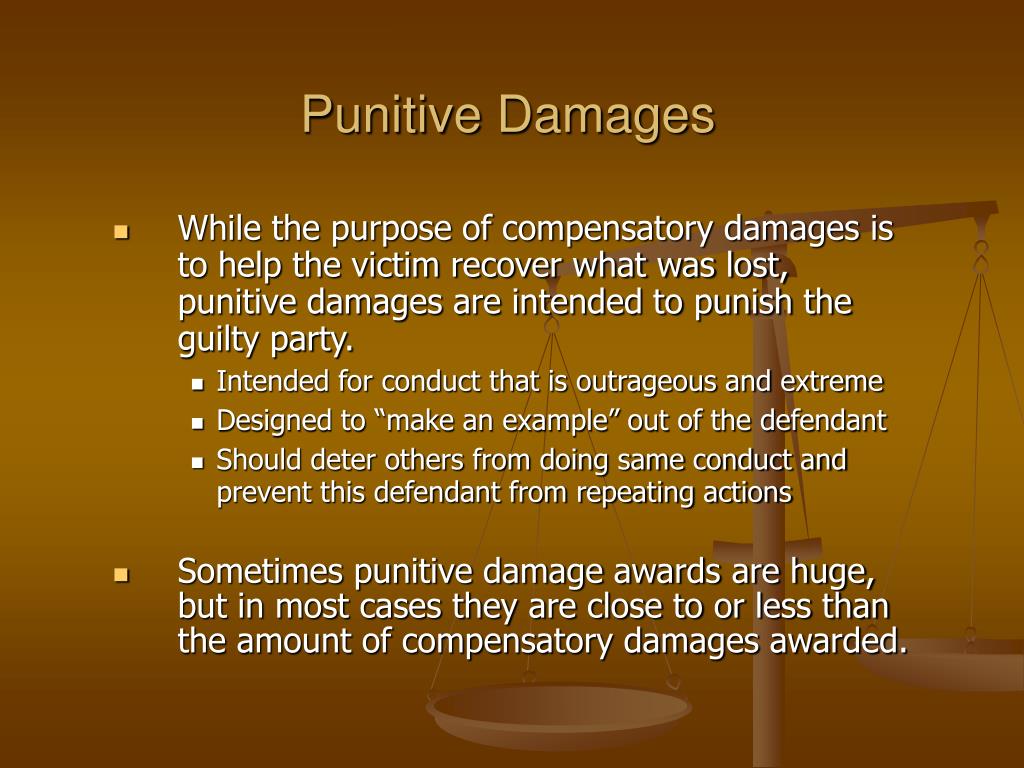 Punitive Damages

- While the purpose of compensatory damages is to help the victim recover what was lost, punitive damages are intended to punish the guilty party.
  - Intended for conduct that is outrageous and extreme
  - Designed to “make an example” out of the defendant
  - Should deter others from doing same conduct and prevent this defendant from repeating actions

- Sometimes punitive damage awards are huge, but in most cases they are close to or less than the amount of compensatory damages awarded.